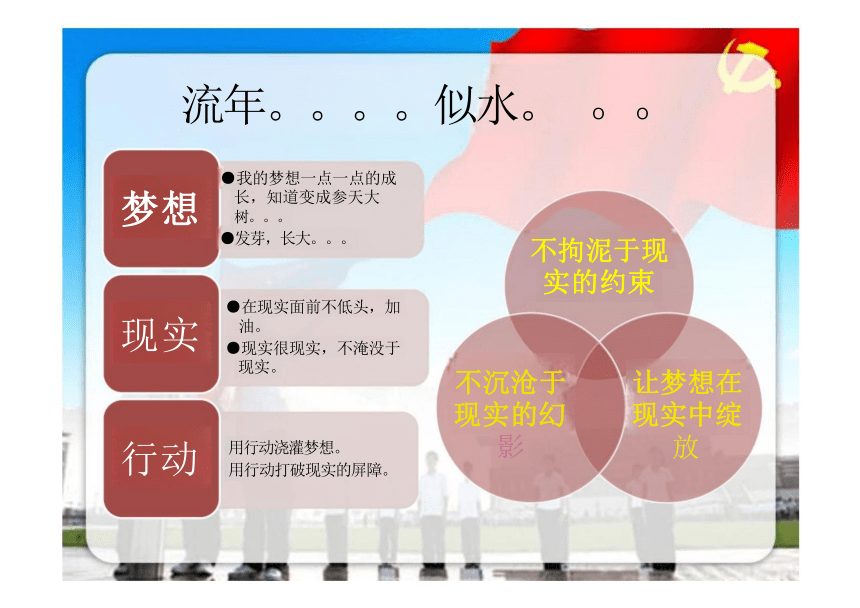 流年。。。。似水。 。。

梦想

●我的梦想一点一点的成长，知道变成参天大树。。。

●发芽，长大。。。

现实

●在现实面前不低头，加油。

●现实很现实，不淹没于现实。

行动

用行动浇灌梦想。

用行动打破现实的屏障。

不拘泥于现实的约束

不沉沦于现实的幻影

让梦想在现实中绽放